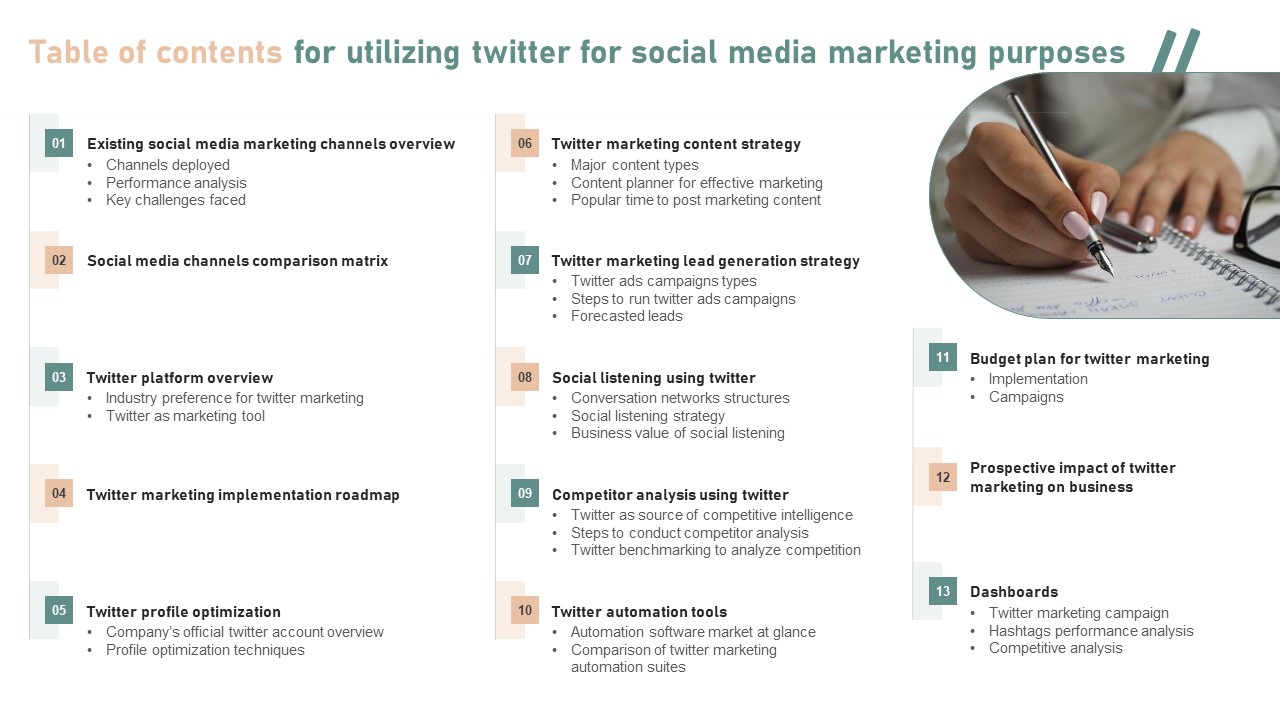 Table of contents for utilizing twitter for social media marketing purposes

01
Existing social media marketing channels overview
• Channels deployed
• Performance analysis
• Key challenges faced

02
Social media channels comparison matrix

03
Twitter platform overview
• Industry preference for twitter marketing
• Twitter as marketing tool

04
Twitter marketing implementation roadmap

05
Twitter profile optimization
• Company's official twitter account overview
• Profile optimization techniques

06
Twitter marketing content strategy
• Major content types
• Content planner for effective marketing
• Popular time to post marketing content

07
Twitter marketing lead generation strategy
• Twitter ads campaigns types
• Steps to run twitter ads campaigns
• Forecasted leads

08
Social listening using twitter
• Conversation networks structures
• Social listening strategy
• Business value of social listening

09
Competitor analysis using twitter
• Twitter as source of competitive intelligence
• Steps to conduct competitor analysis
• Twitter benchmarking to analyze competition

10
Twitter automation tools
• Automation software market at glance
• Comparison of twitter marketing automation suites

11
Budget plan for twitter marketing
• Implementation
• Campaigns

12
Prospective impact of twitter marketing on business

13
Dashboards
• Twitter marketing campaign
• Hashtags performance analysis
• Competitive analysis